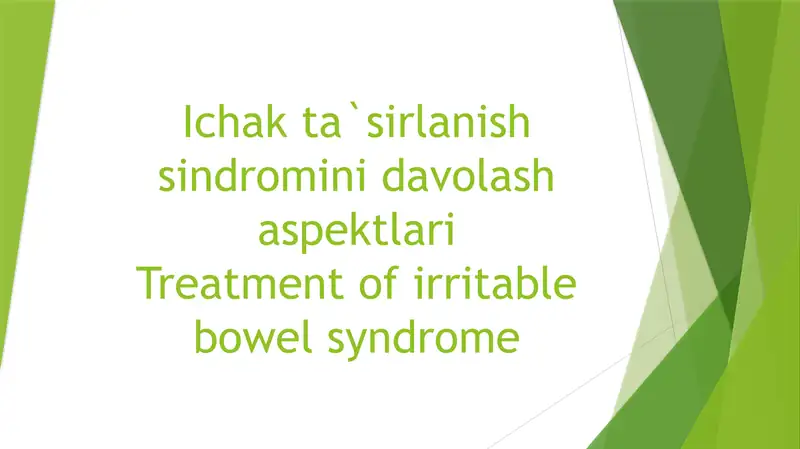 Ichak ta`sirlanish sindromini davolash aspektlari
Treatment of irritable bowel syndrome